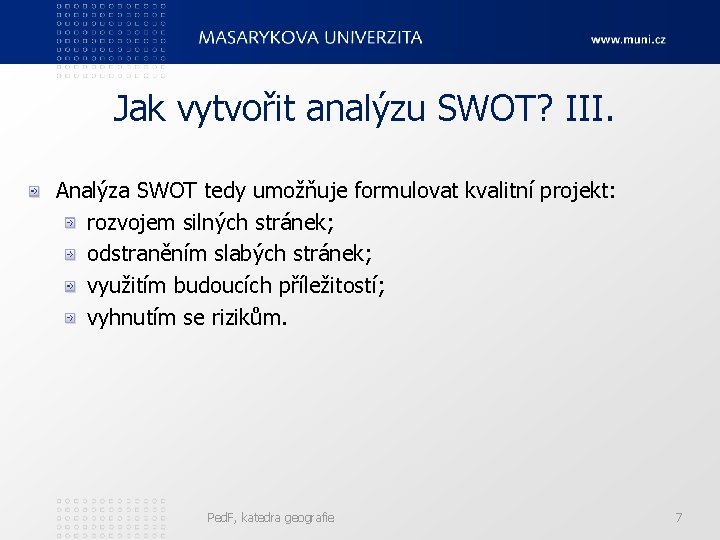 MASARYKOVA UNIVERZITA

www.muni.cz

Jak vytvořit analýzu SWOT? III.

Analýza SWOT tedy umožňuje formulovat kvalitní projekt:
rozvojem silných stránek;
odstraněním slabých stránek;
využitím budoucích příležitostí;
vyhnutím se rizikům.

PedF, katedra geografie

7